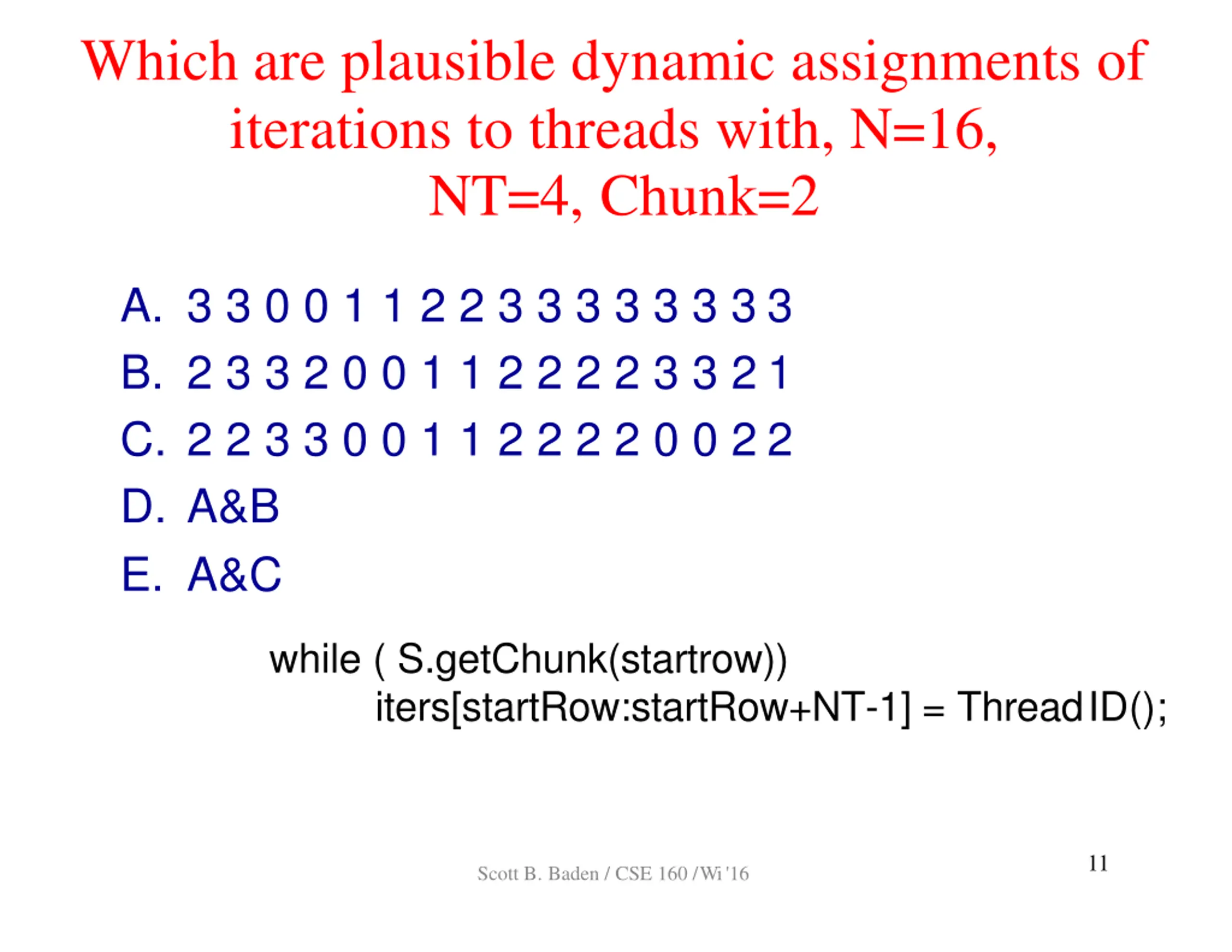 Which are plausible dynamic assignments of iterations to threads with, N=16, NT=4, Chunk=2

A. 3 3 0 0 1 1 2 2 3 3 3 3 3 3 3 3
B. 2 3 3 2 0 0 1 1 2 2 2 2 3 3 2 1
C. 2 2 3 3 0 0 1 1 2 2 2 2 0 0 2 2
D. A&B
E. A&C

while ( S.getChunk(startrow))
iters[startRow:startRow+NT-1] = ThreadID();

Scott B. Baden / CSE 160 /Wi '16

11